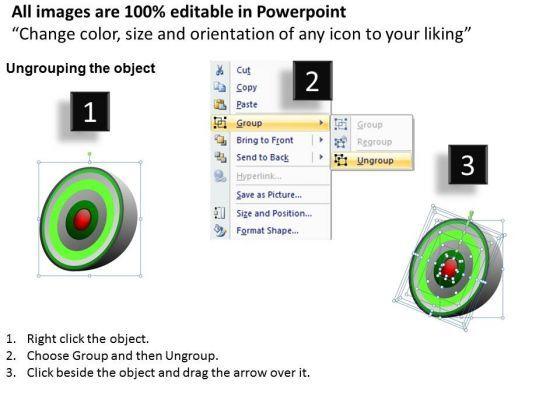 All images are 100% editable in Powerpoint
“Change color, size and orientation of any icon to your liking”

Ungrouping the object

1

2

Cut
Copy
Paste
Group
Bring to Front
Send to Back
Hyperlink...
Save as Picture...
Size and Position...
Format Shape...

Group
Regroup
Ungroup

3

1. Right click the object.
2. Choose Group and then Ungroup.
3. Click beside the object and drag the arrow over it.